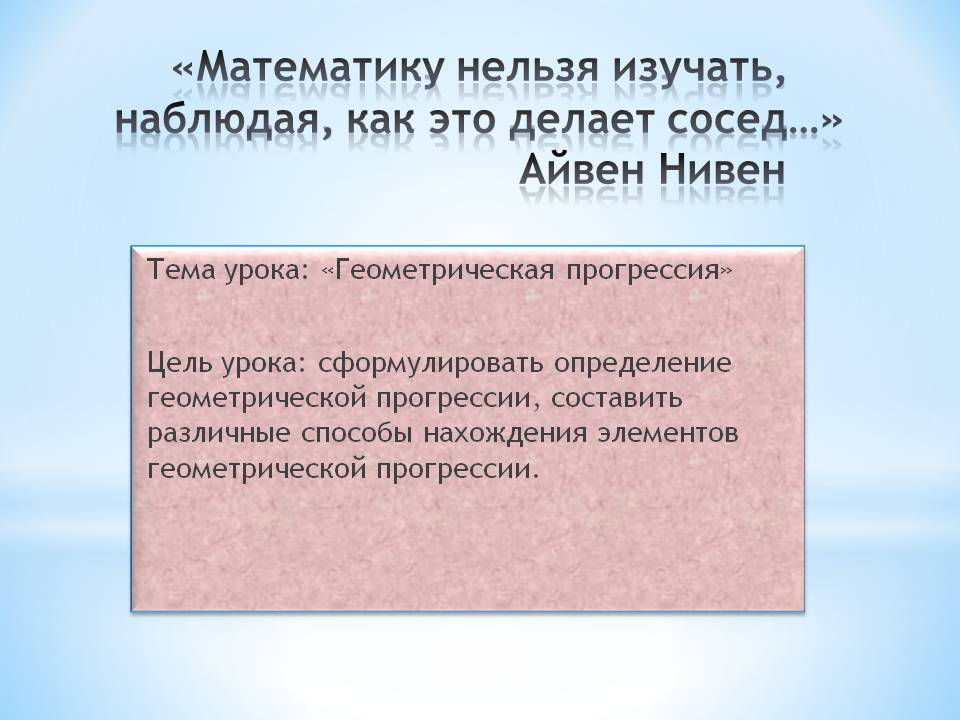 «Математику нельзя изучать, наблюдая, как это делает сосед…»
Айвен Нивен

Тема урока: «Геометрическая прогрессия»

Цель урока: сформулировать определение геометрической прогрессии, составить различные способы нахождения элементов геометрической прогрессии.